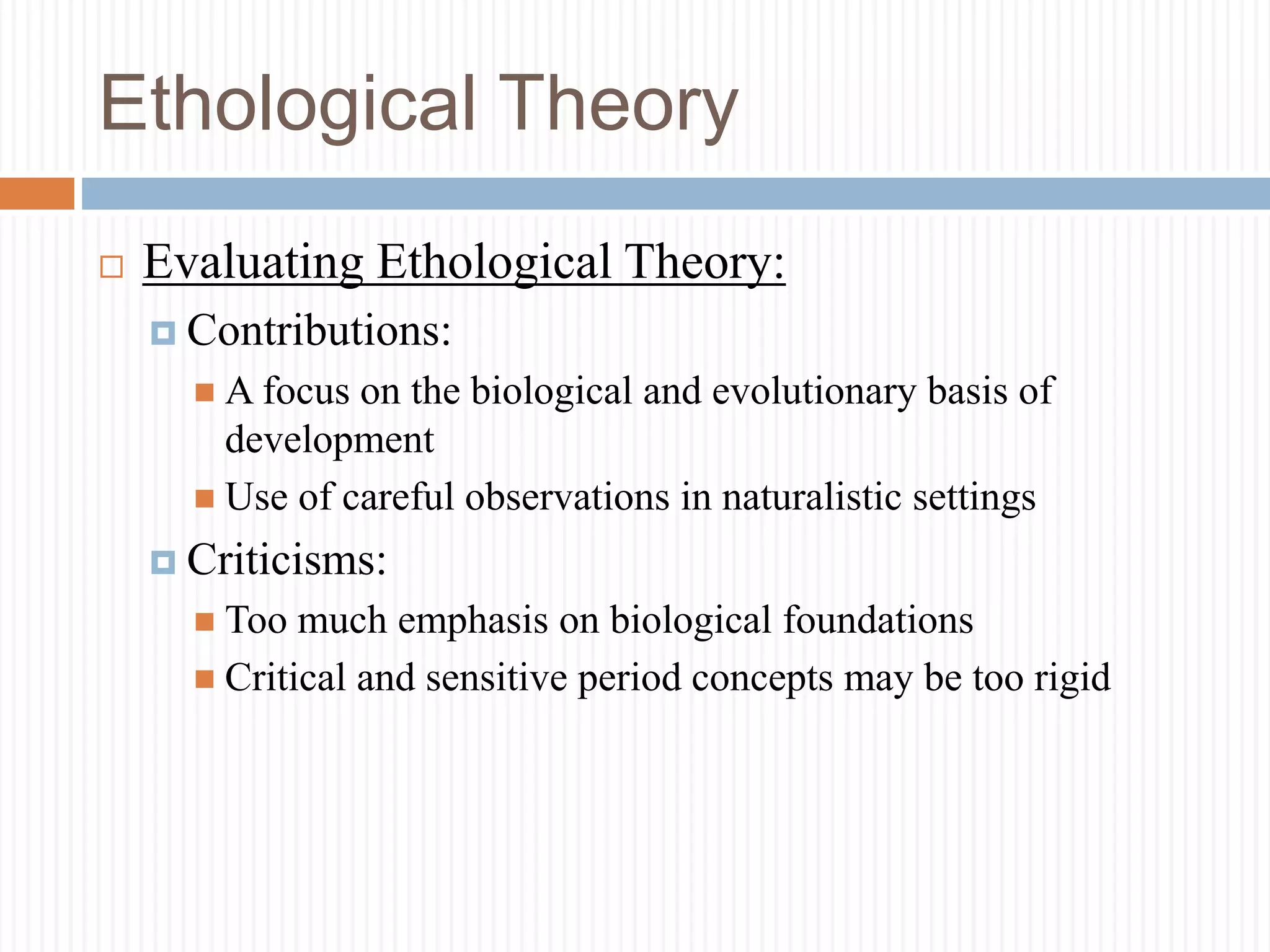 Ethological Theory

Evaluating Ethological Theory:

Contributions:

A focus on the biological and evolutionary basis of development

Use of careful observations in naturalistic settings

Criticisms:

Too much emphasis on biological foundations

Critical and sensitive period concepts may be too rigid